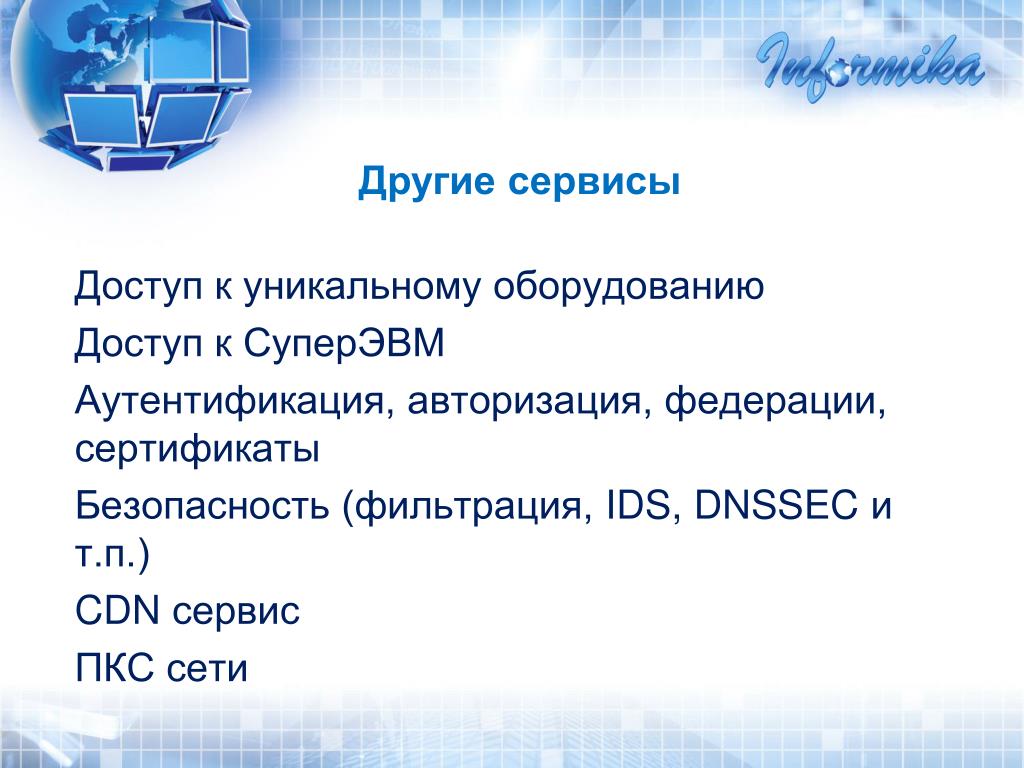 Informika

Другие сервисы

Доступ к уникальному оборудованию

Доступ к СуперЭВМ

Аутентификация, авторизация, федерации, сертификаты

Безопасность (фильтрация, IDS, DNSSEC и т.п.)

CDN сервис

ПКС сети